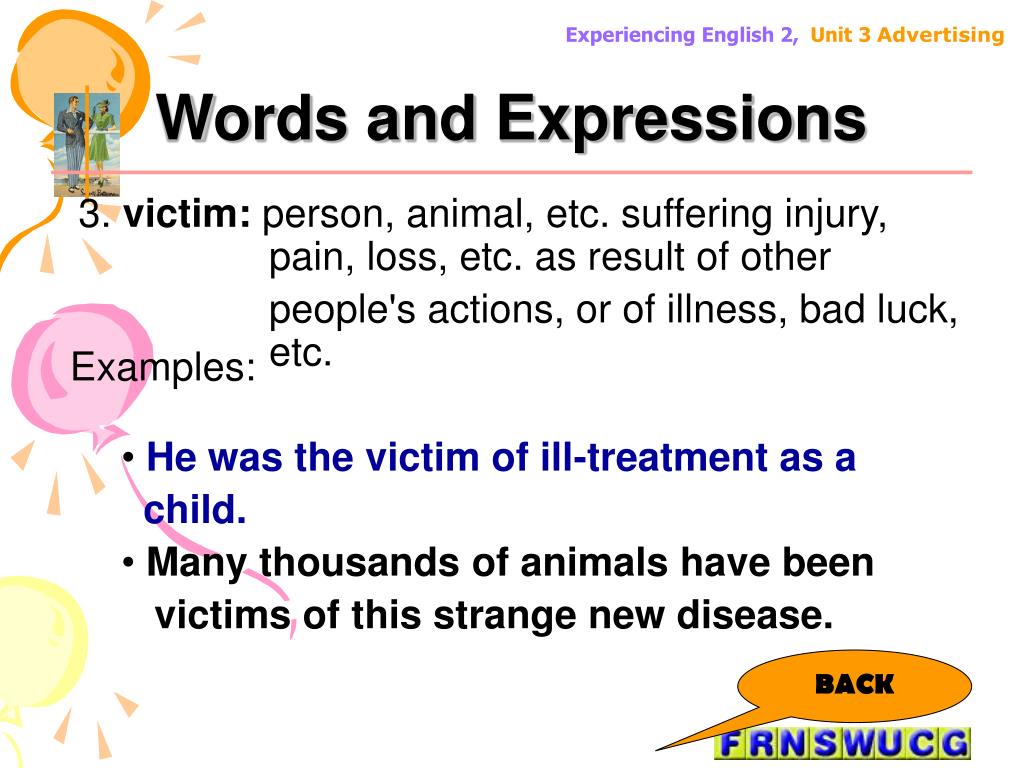 Experiencing English 2, Unit 3 Advertising

Words and Expressions

3. victim: person, animal, etc. suffering injury, pain, loss, etc. as result of other people's actions, or of illness, bad luck, etc.

Examples:

• He was the victim of ill-treatment as a child.
• Many thousands of animals have been victims of this strange new disease.

BACK

F R N S W U C G